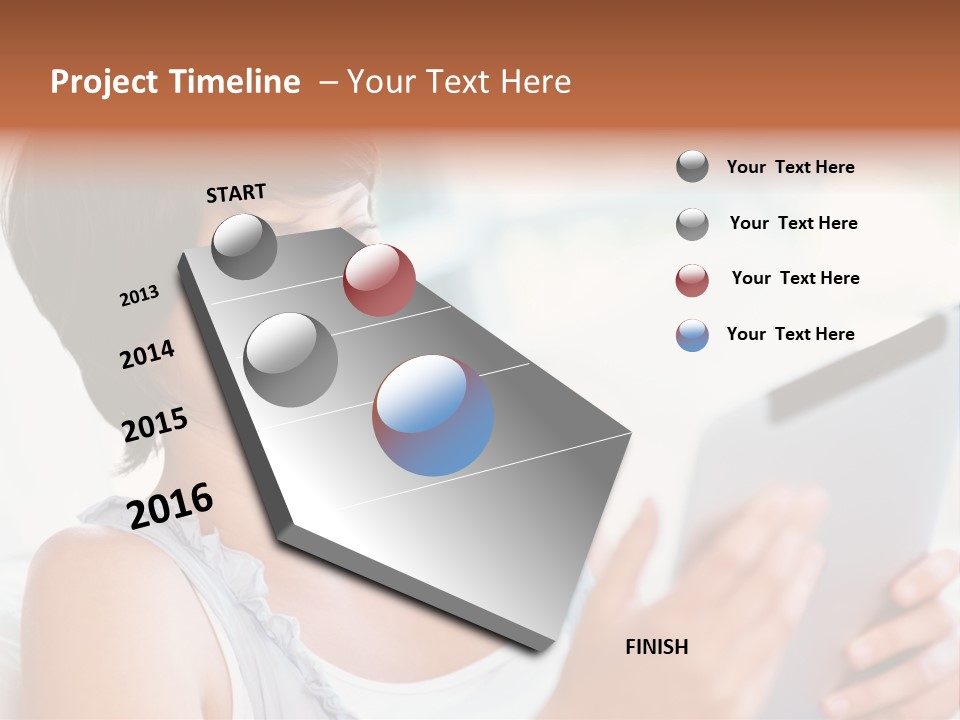 Project Timeline – Your Text Here

START

2013

2014

2015

2016

FINISH

Your Text Here

Your Text Here

Your Text Here

Your Text Here